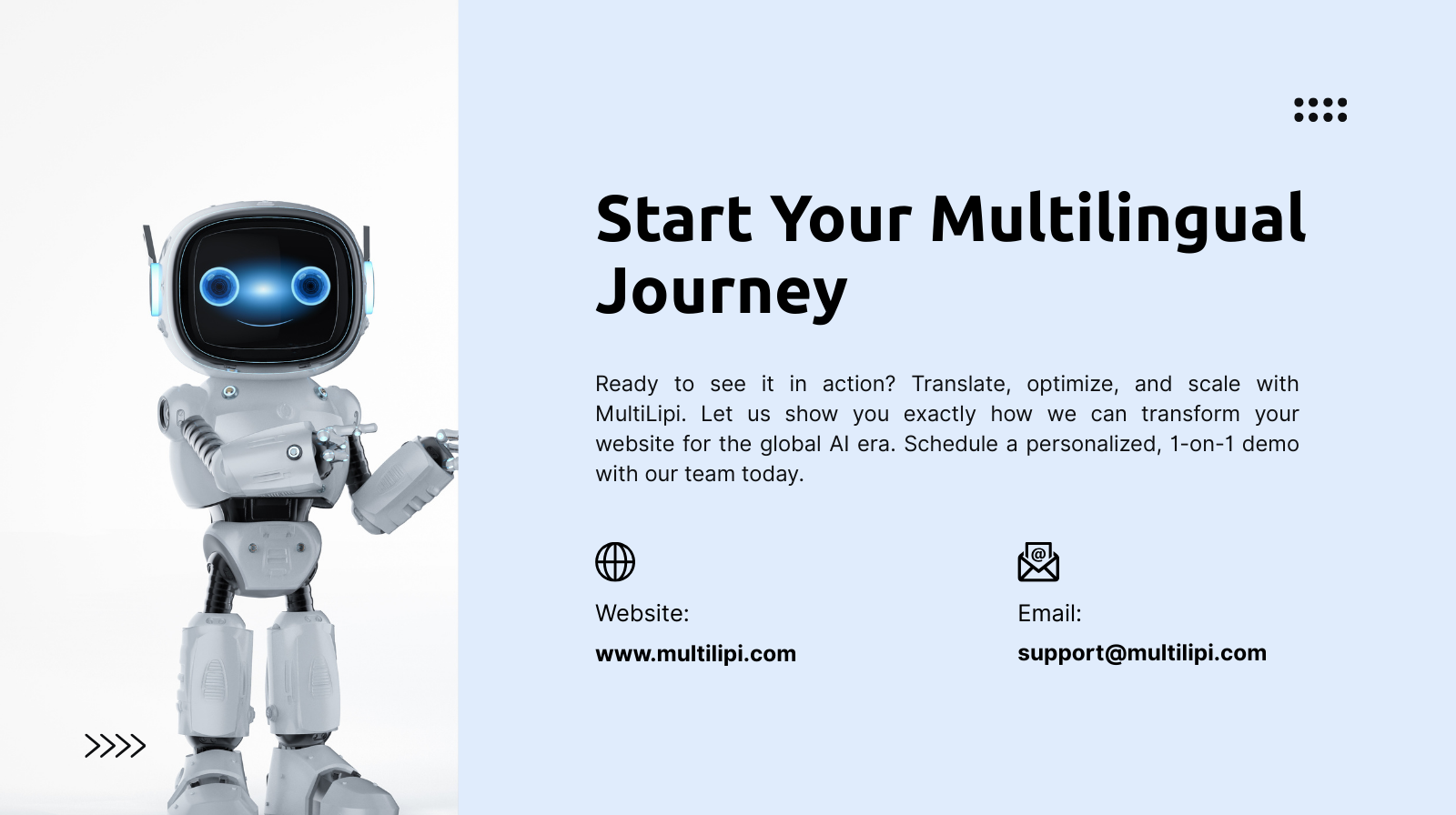 Start Your Multilingual Journey

Ready to see it in action? Translate, optimize, and scale with MultiLipi. Let us show you exactly how we can transform your website for the global AI era. Schedule a personalized, 1-on-1 demo with our team today.

Website:
www.multilipi.com

Email:
support@multilipi.com

>>>>